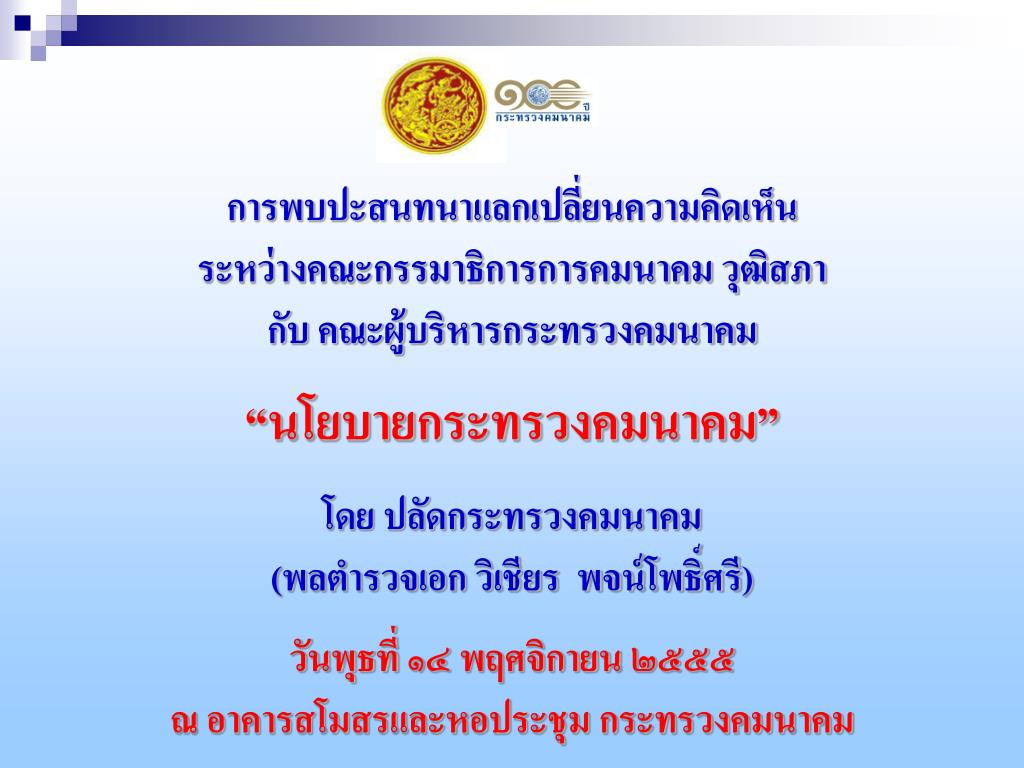 ๑๐๐ ปี กระทรวงคมนาคม

การพบปะสนทนาแลกเปลี่ยนความคิดเห็น
ระหว่างคณะกรรมาธิการการคมนาคม วุฒิสภา
กับ คณะผู้บริหารกระทรวงคมนาคม

“นโยบายกระทรวงคมนาคม”

โดย ปลัดกระทรวงคมนาคม
(พลตำรวจเอก วิเชียร พจน์โพธิ์ศรี)

วันพุธที่ ๑๔ พฤศจิกายน ๒๕๕๕
ณ อาคารสโมสรและหอประชุม กระทรวงคมนาคม